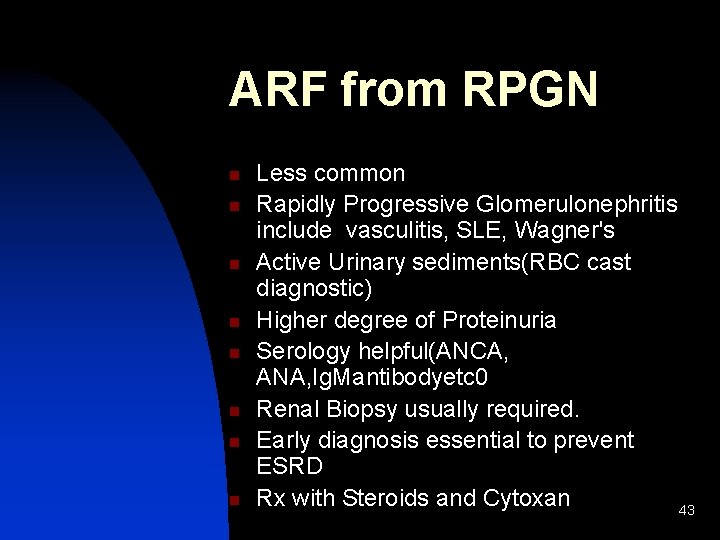 ARF from RPGN

- Less common
- Rapidly Progressive Glomerulonephritis include vasculitis, SLE, Wagner's
- Active Urinary sediments(RBC cast diagnostic)
- Higher degree of Proteinuria
- Serology helpful(ANCA, ANA,IgMantibodyetc0
- Renal Biopsy usually required.
- Early diagnosis essential to prevent ESRD
- Rx with Steroids and Cytoxan

43